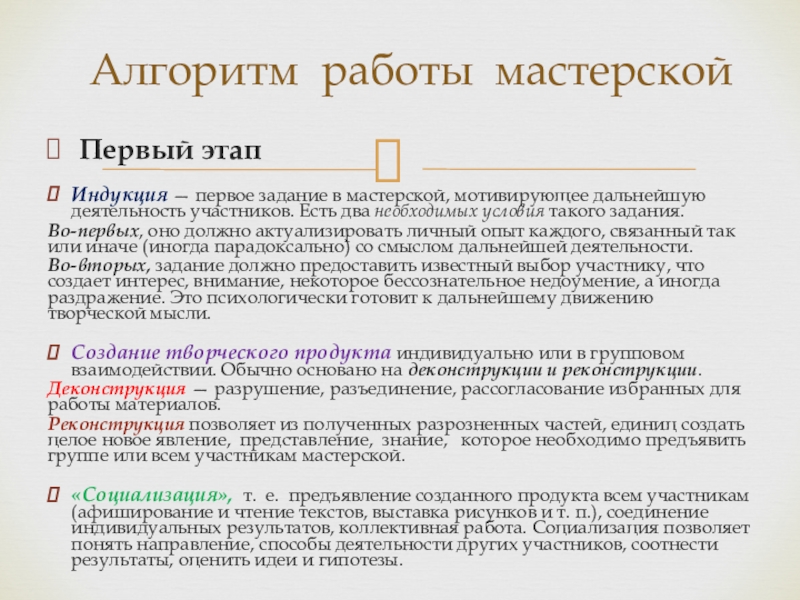 Алгоритм работы мастерской

Первый этап

Индукция — первое задание в мастерской, мотивирующее дальнейшую деятельность участников. Есть два необходимых условия такого задания.
Во-первых, оно должно актуализировать личный опыт каждого, связанный так или иначе (иногда парадоксально) со смыслом дальнейшей деятельности.
Во-вторых, задание должно предоставить известный выбор участнику, что создает интерес, внимание, некоторое бессознательное недоумение, а иногда раздражение. Это психологически готовит к дальнейшему движению творческой мысли.

Создание творческого продукта индивидуально или в групповом взаимодействии. Обычно основано на деконструкции и реконструкции.
Деконструкция — разрушение, разъединение, рассогласование избранных для работы материалов.
Реконструкция позволяет из полученных разрозненных частей, единиц создать целое новое явление, представление, знание, которое необходимо предъявить группе или всем участникам мастерской.

«Социализация», т. е. предъявление созданного продукта всем участникам (афиширование и чтение текстов, выставка рисунков и т. п.), соединение индивидуальных результатов, коллективная работа. Социализация позволяет понять направление, способы деятельности других участников, соотнести результаты, оценить идеи и гипотезы.